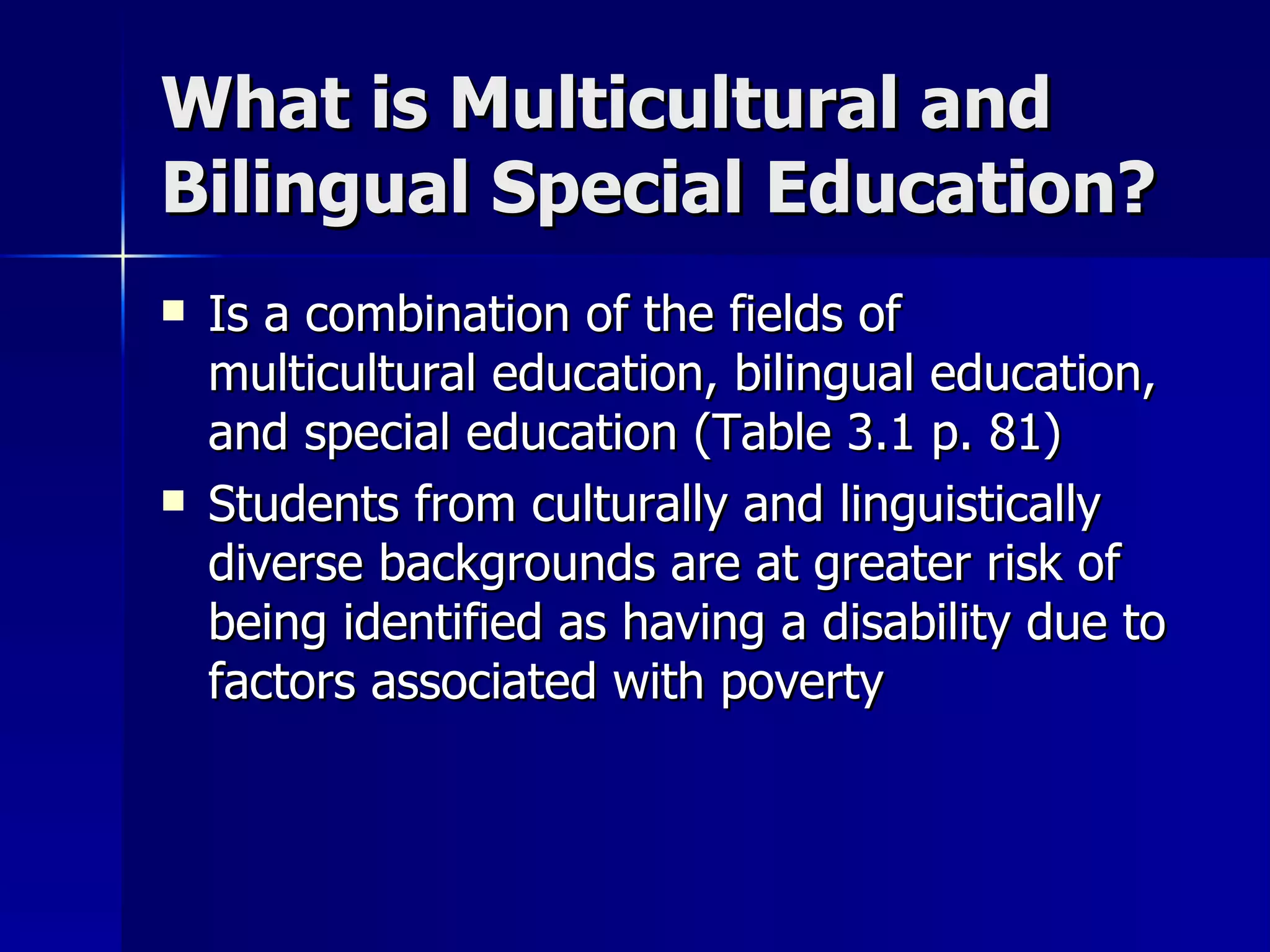 What is Multicultural and Bilingual Special Education?

- Is a combination of the fields of multicultural education, bilingual education, and special education (Table 3.1 p. 81)
- Students from culturally and linguistically diverse backgrounds are at greater risk of being identified as having a disability due to factors associated with poverty